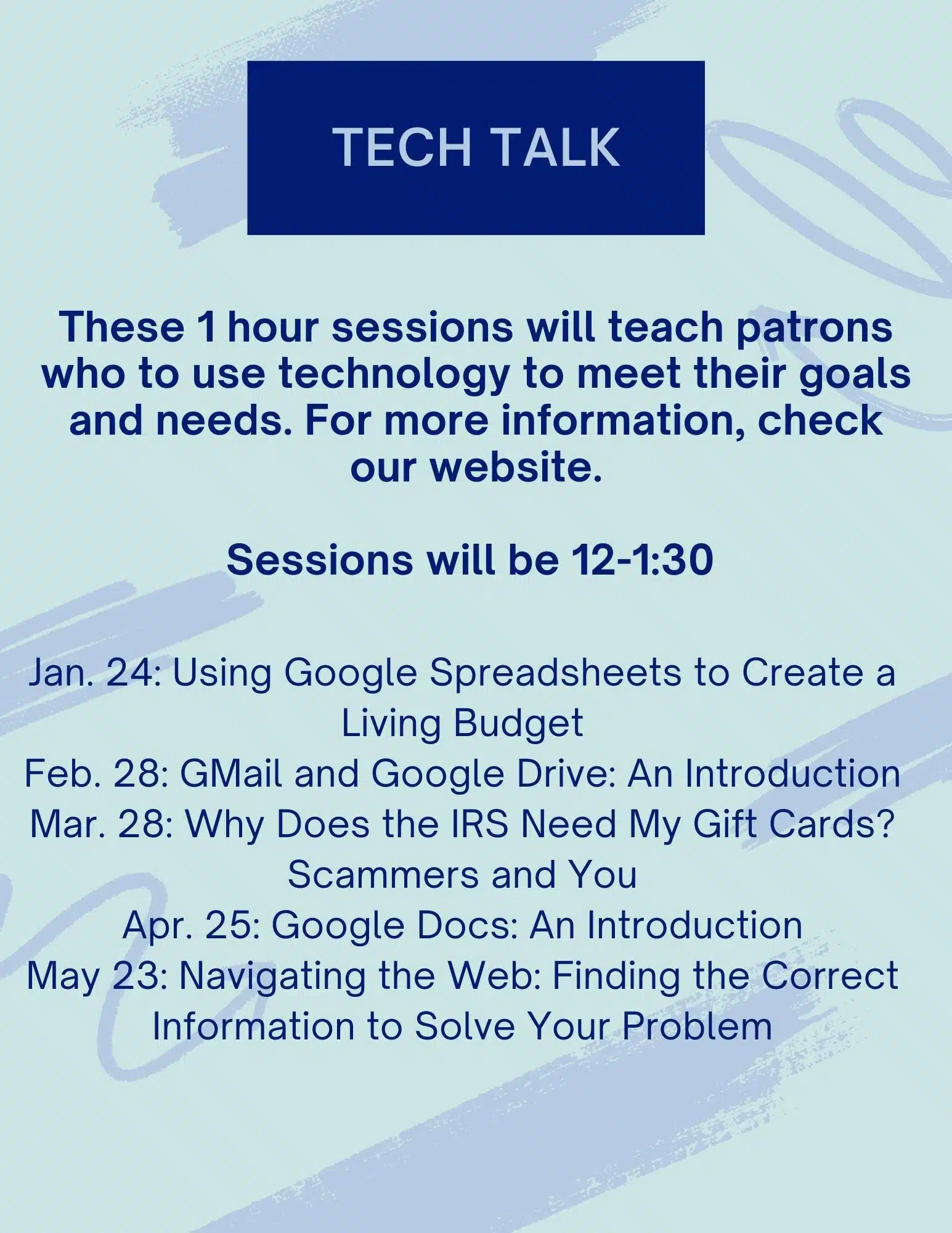 TECH TALK

These 1 hour sessions will teach patrons who to use technology to meet their goals and needs. For more information, check our website.

Sessions will be 12-1:30

Jan. 24: Using Google Spreadsheets to Create a Living Budget
Feb. 28: GMail and Google Drive: An Introduction
Mar. 28: Why Does the IRS Need My Gift Cards? Scammers and You
Apr. 25: Google Docs: An Introduction
May 23: Navigating the Web: Finding the Correct Information to Solve Your Problem